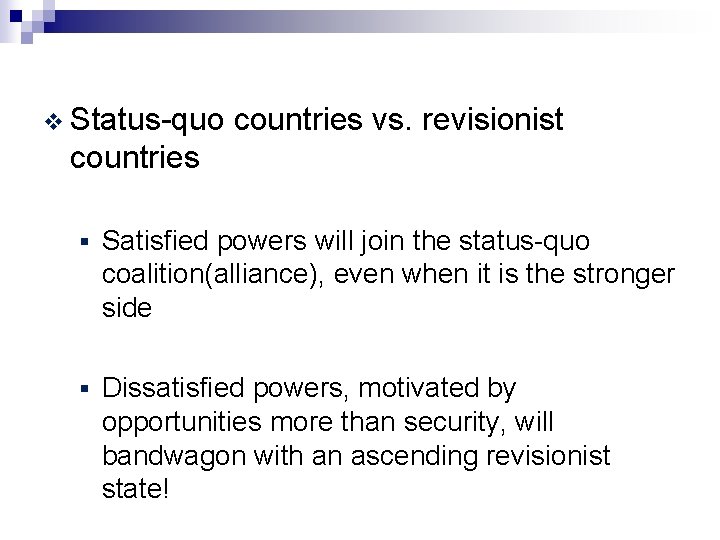 Status-quo countries vs. revisionist countries

Satisfied powers will join the status-quo coalition(alliance), even when it is the stronger side

Dissatisfied powers, motivated by opportunities more than security, will bandwagon with an ascending revisionist state!